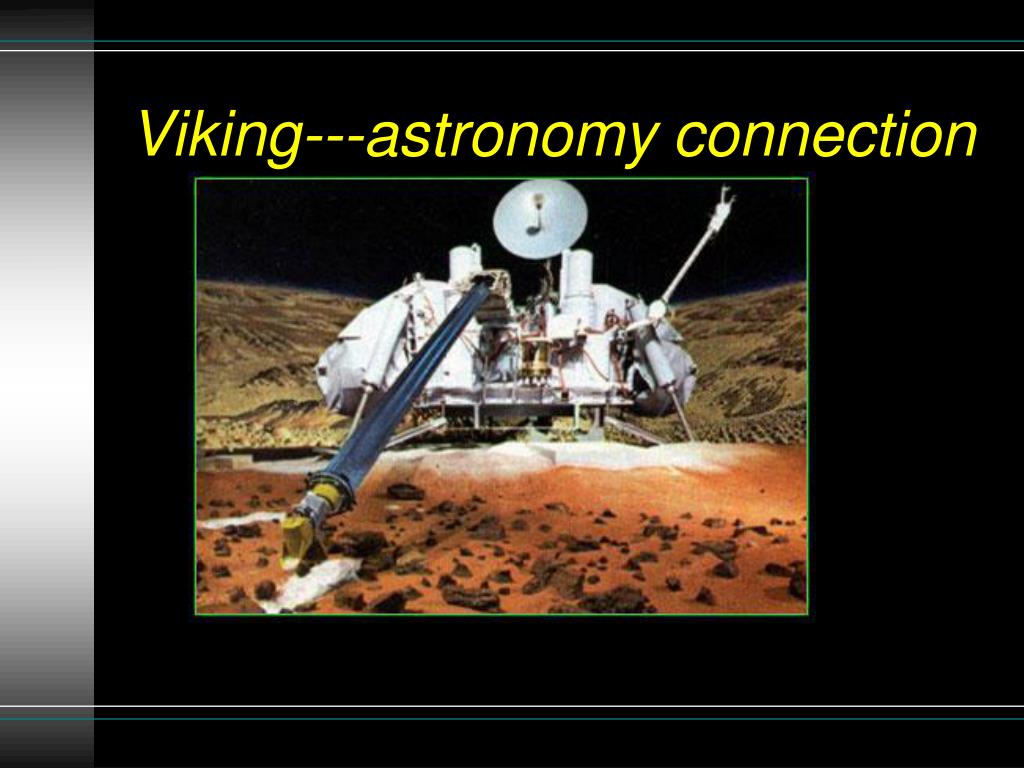 Viking---astronomy connection